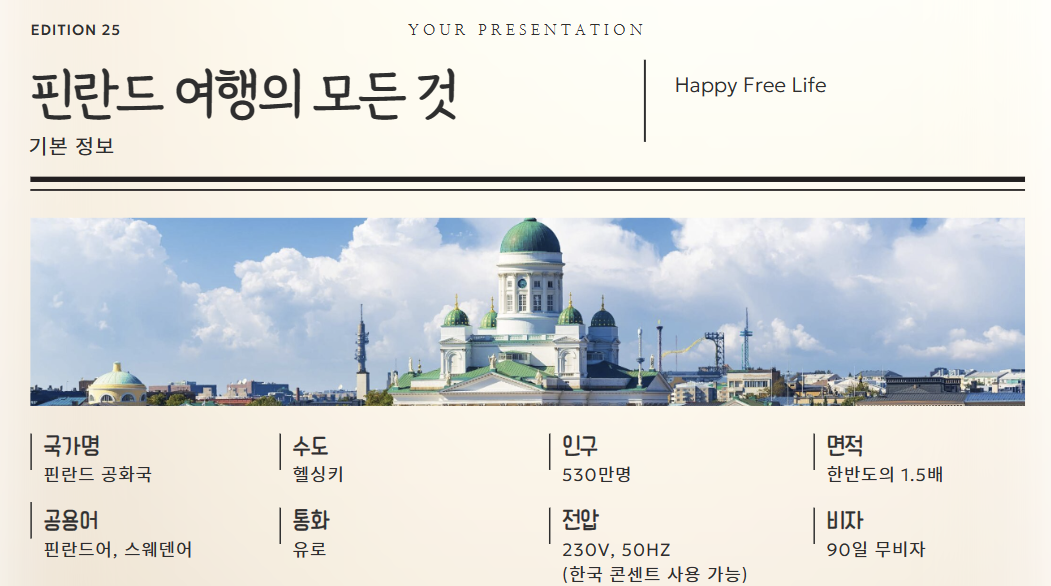 EDITION 25

YOUR PRESENTATION

핀란드 여행의 모든 것

기본 정보

Happy Free Life

국가명
핀란드 공화국

수도
헬싱키

인구
530만명

면적
한반도의 1.5배

공용어
핀란드어, 스웨덴어

통화
유로

전압
230V, 50HZ
(한국 콘센트 사용 가능)

비자
90일 무비자